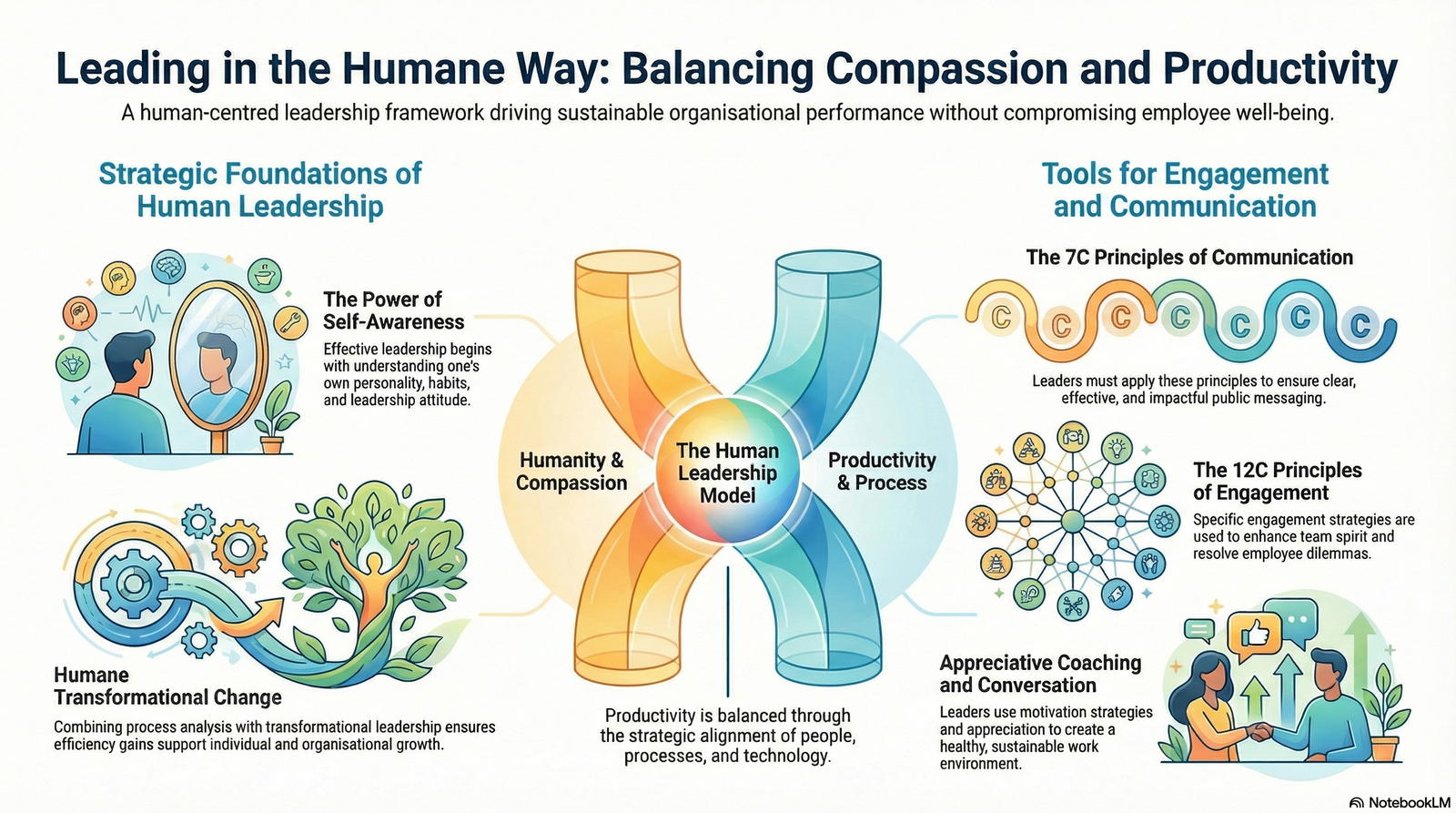 Leading in the Humane Way: Balancing Compassion and Productivity

A human-centred leadership framework driving sustainable organisational performance without compromising employee well-being.

Strategic Foundations of Human Leadership

The Power of Self-Awareness

Effective leadership begins with understanding one's own personality, habits, and leadership attitude.

Humane Transformational Change

Combining process analysis with transformational leadership ensures efficiency gains support individual and organisational growth.

Humanity & Compassion

The Human Leadership Model

Productivity & Process

Productivity is balanced through the strategic alignment of people, processes, and technology.

Tools for Engagement and Communication

The 7C Principles of Communication

C C C C C C C

Leaders must apply these principles to ensure clear, effective, and impactful public messaging.

The 12C Principles of Engagement

Specific engagement strategies are used to enhance team spirit and resolve employee dilemmas.

Appreciative Coaching and Conversation

Leaders use motivation strategies and appreciation to create a healthy, sustainable work environment.

NotebookLM